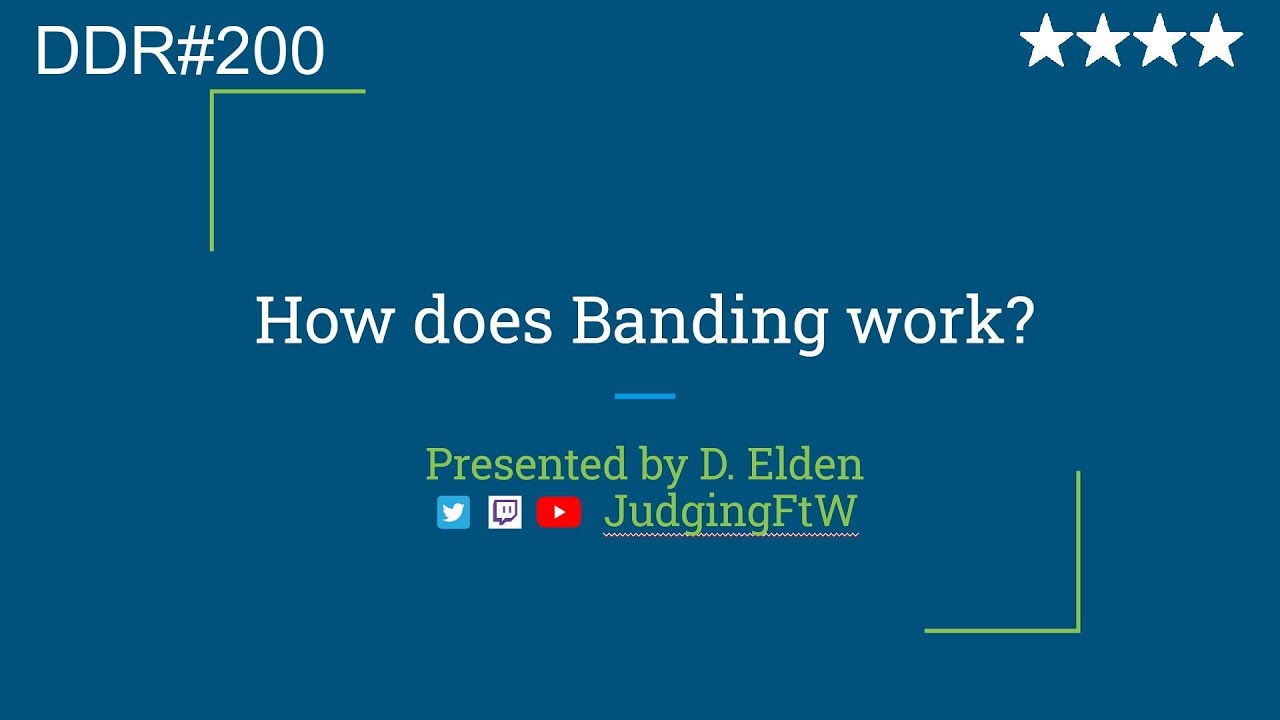 DDR#200

★★★★

How does Banding work?

Presented by D. Elden

JudgingFtW